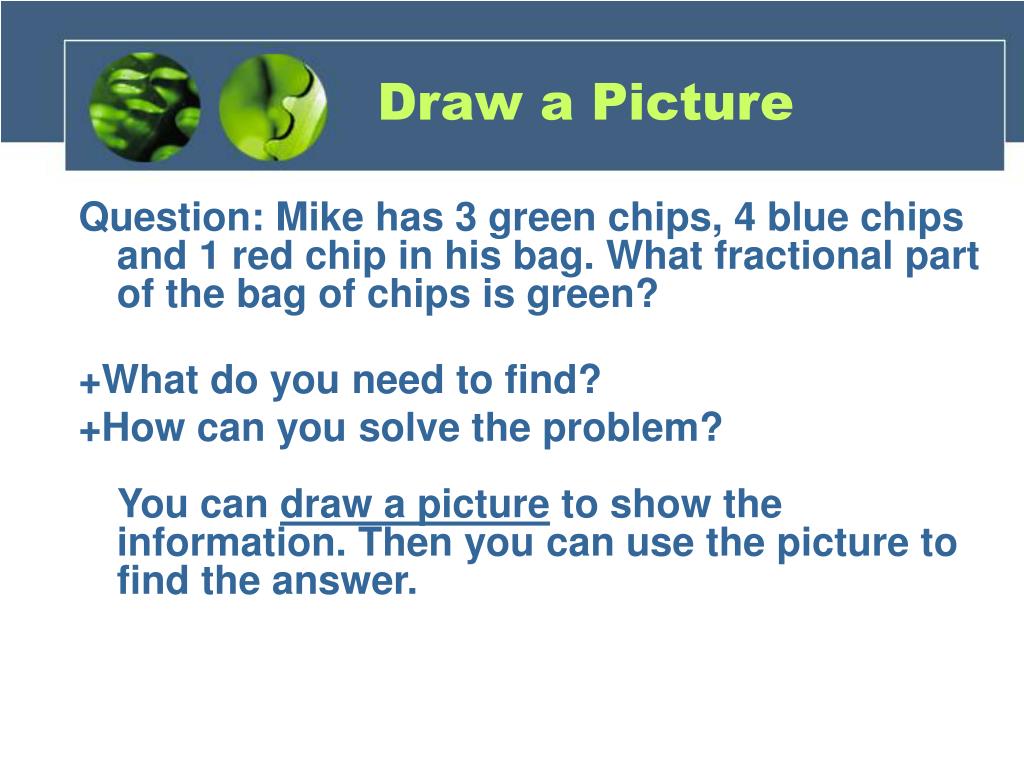 Draw a Picture

Question: Mike has 3 green chips, 4 blue chips and 1 red chip in his bag. What fractional part of the bag of chips is green?

+What do you need to find?
+How can you solve the problem?

You can draw a picture to show the information. Then you can use the picture to find the answer.